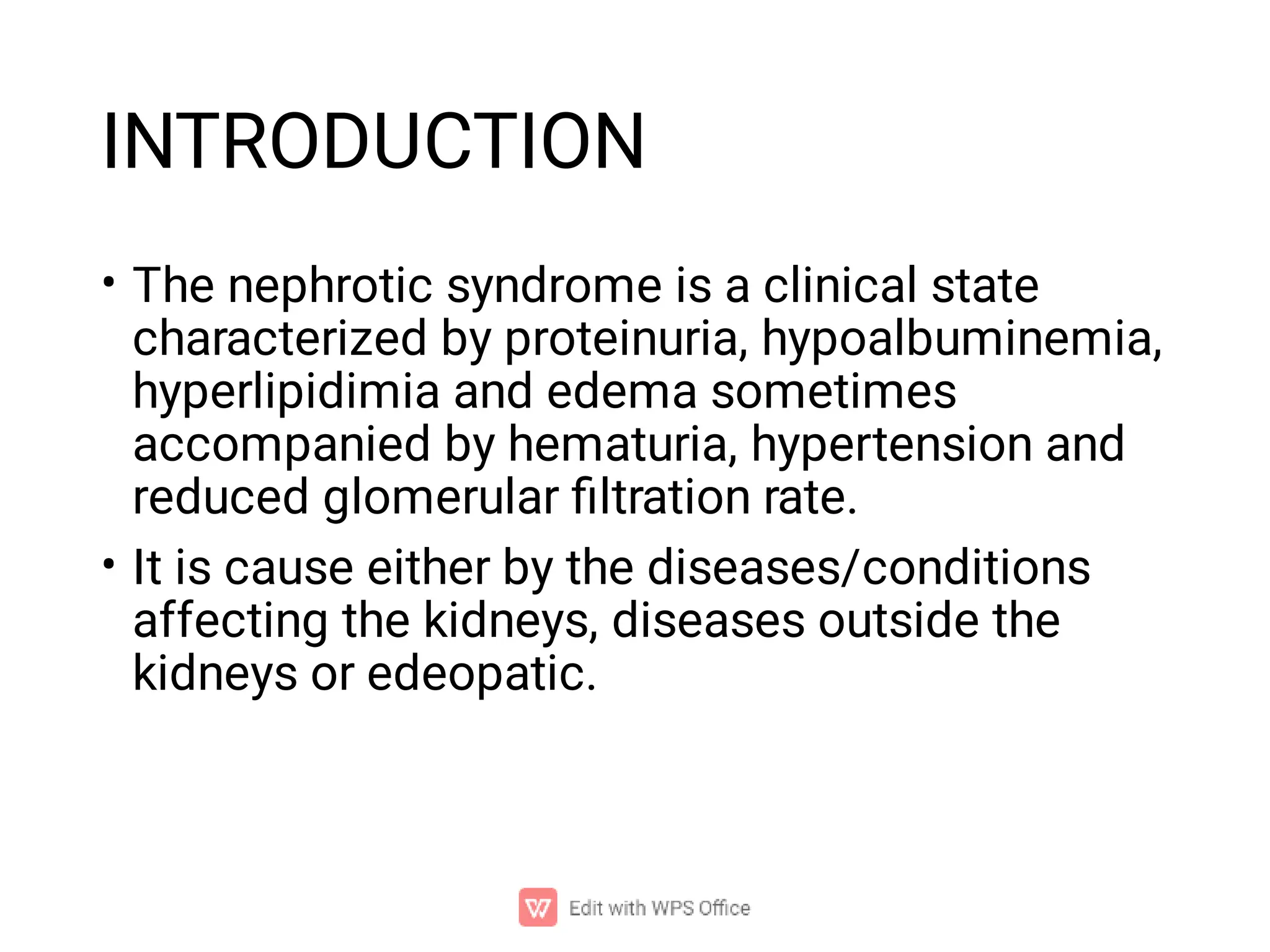 INTRODUCTION

• The nephrotic syndrome is a clinical state characterized by proteinuria, hypoalbuminemia, hyperlipidimia and edema sometimes accompanied by hematuria, hypertension and reduced glomerular filtration rate.

• It is cause either by the diseases/conditions affecting the kidneys, diseases outside the kidneys or edeopatic.

Edit with WPS Office